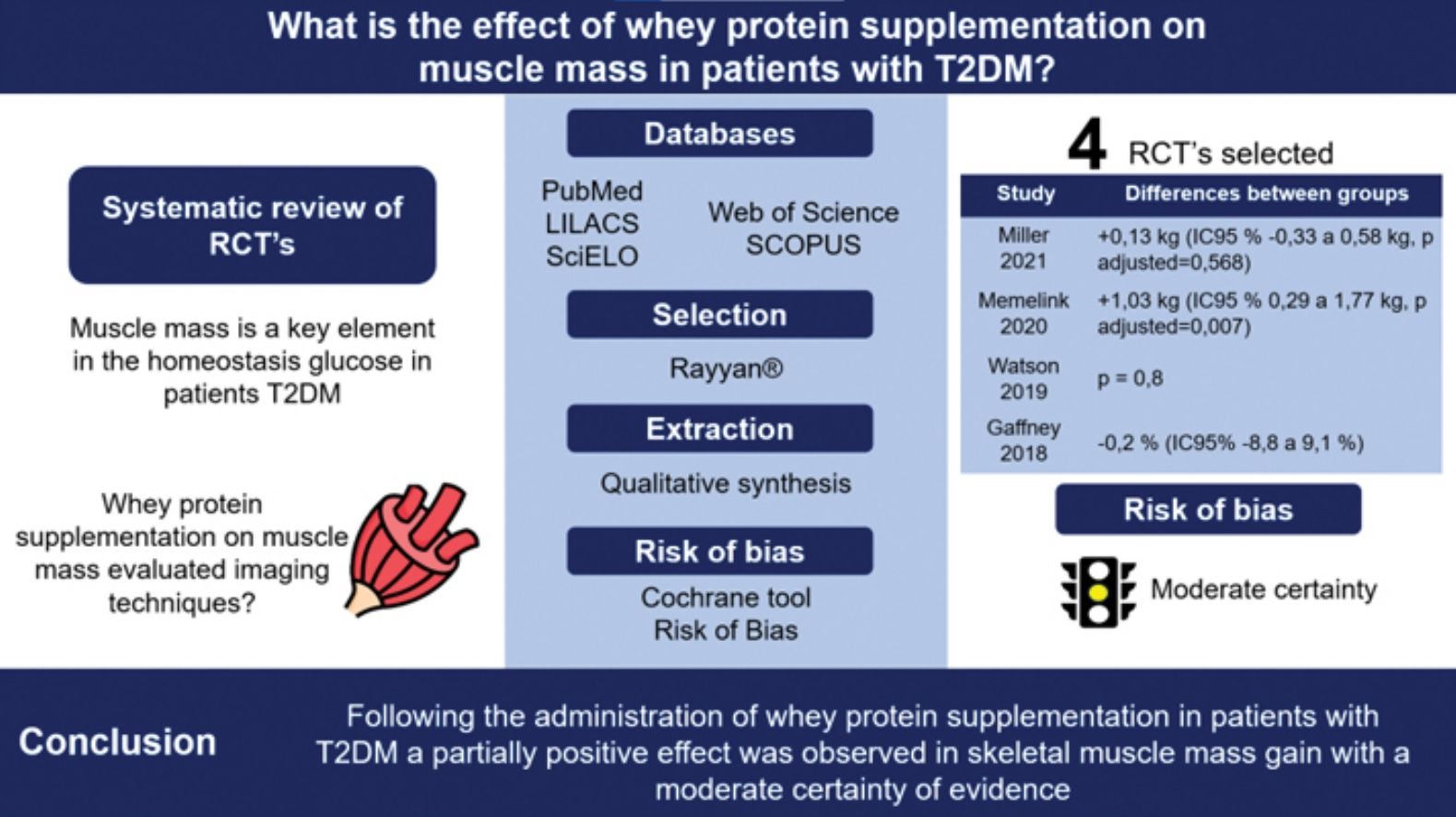 What is the effect of whey protein supplementation on muscle mass in patients with T2DM?

Systematic review of RCT's

Muscle mass is a key element in the homeostasis glucose in patients T2DM

Whey protein supplementation on muscle mass evaluated imaging techniques?

Databases

PubMed
LILACS
SciELO

Web of Science
SCOPUS

Selection

Rayyan®

Extraction

Qualitative synthesis

Risk of bias

Cochrane tool
Risk of Bias

4 RCT's selected

| Study | Differences between groups |
|---|---|
| Miller 2021 | +0,13 kg (IC95 % -0,33 a 0,58 kg, p adjusted=0,568) |
| Memelink 2020 | +1,03 kg (IC95 % 0,29 a 1,77 kg, p adjusted=0,007) |
| Watson 2019 | p = 0,8 |
| Gaffney 2018 | -0,2 % (IC95% -8,8 a 9,1 %) |

Risk of bias

Moderate certainty

Conclusion

Following the administration of whey protein supplementation in patients with T2DM a partially positive effect was observed in skeletal muscle mass gain with a moderate certainty of evidence